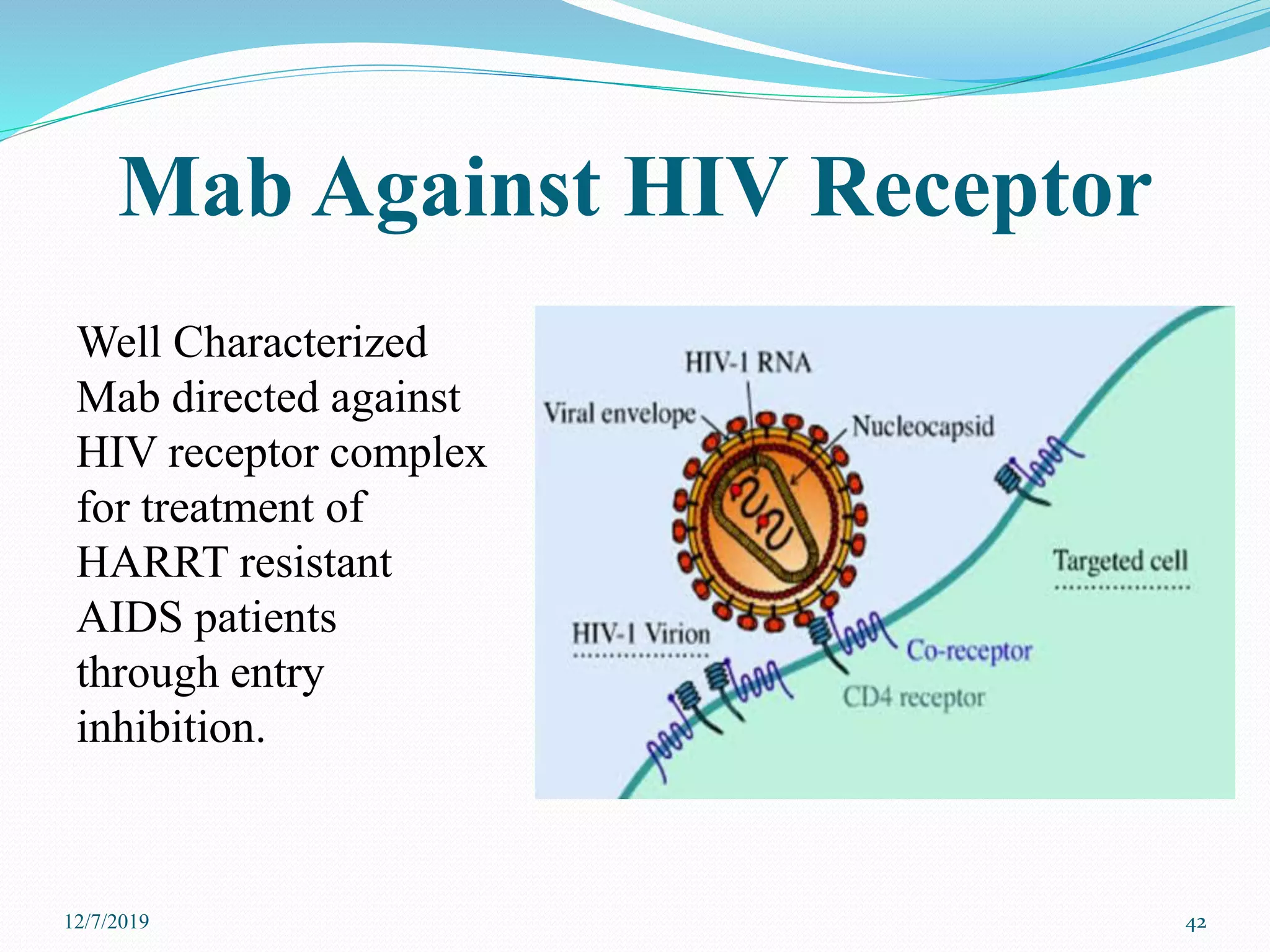 Mab Against HIV Receptor

Well Characterized Mab directed against HIV receptor complex for treatment of HARRT resistant AIDS patients through entry inhibition.

HIV-1 RNA
Viral envelope
Nucleocapsid
Targeted cell
HIV-1 Virion
Co-receptor
CD4 receptor

12/7/2019

42